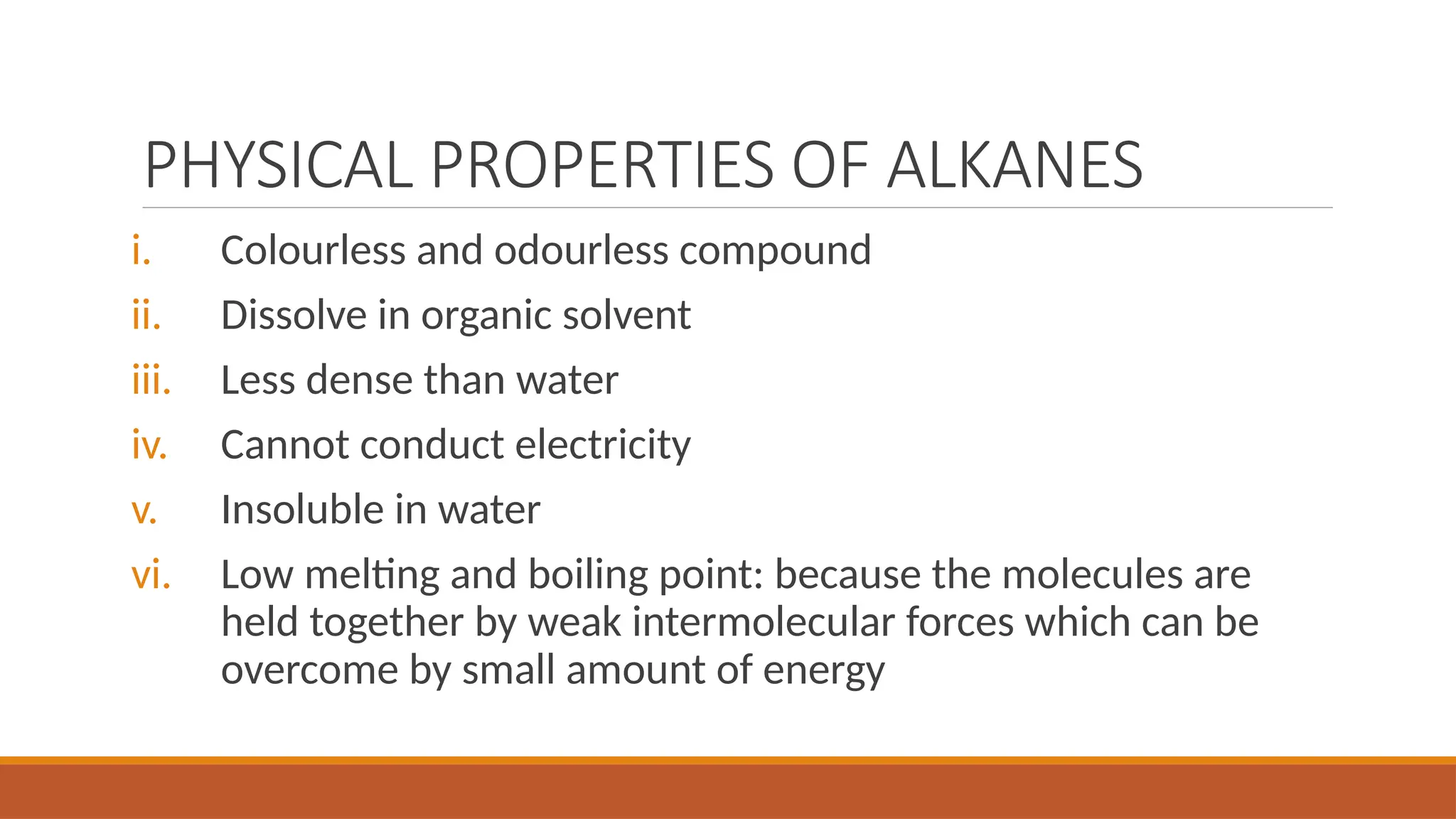 PHYSICAL PROPERTIES OF ALKANES

i. Colourless and odourless compound

ii. Dissolve in organic solvent

iii. Less dense than water

iv. Cannot conduct electricity

v. Insoluble in water

vi. Low melting and boiling point: because the molecules are held together by weak intermolecular forces which can be overcome by small amount of energy